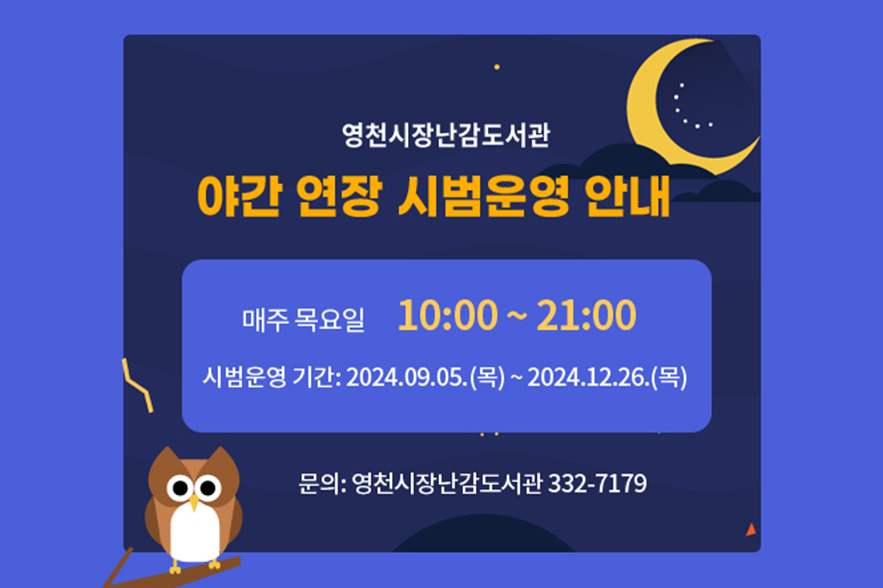 영천시장난감도서관

야간 연장 시범운영 안내

매주 목요일 10:00 ~ 21:00

시범운영 기간: 2024.09.05.(목) ~ 2024.12.26.(목)

문의: 영천시장난감도서관 332-7179